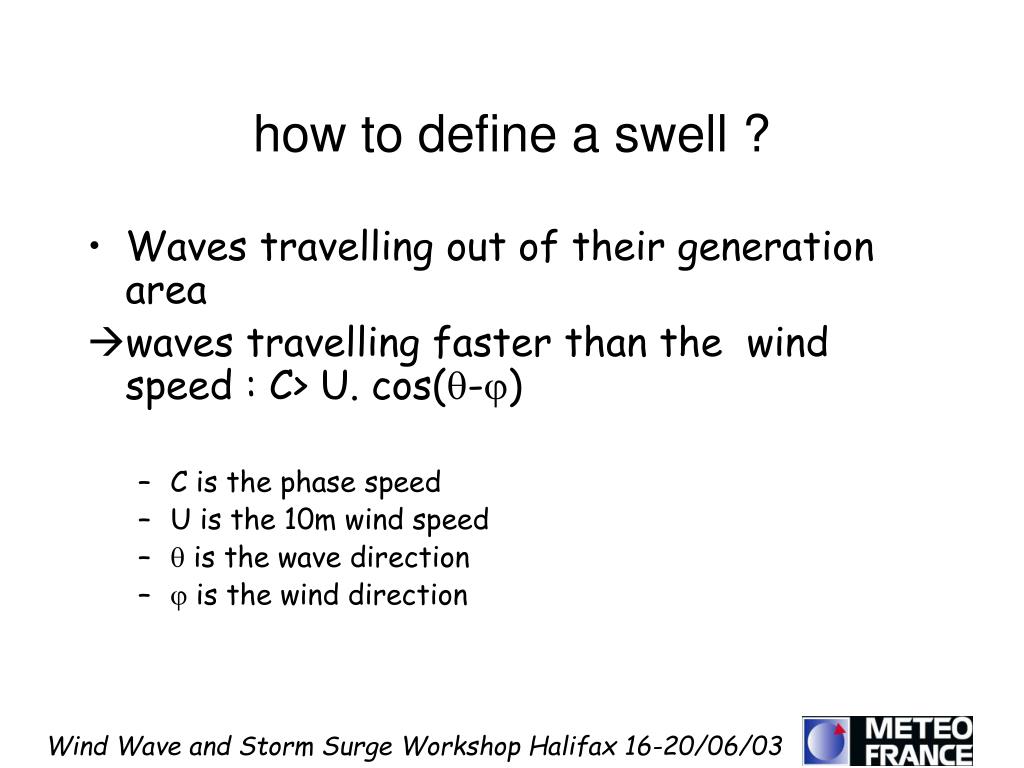 how to define a swell ?

• Waves travelling out of their generation area

→waves travelling faster than the wind speed : C> U. cos($\theta$-$\varphi$)

– C is the phase speed
– U is the 10m wind speed
– $\theta$ is the wave direction
– $\varphi$ is the wind direction

Wind Wave and Storm Surge Workshop Halifax 16-20/06/03

METEO FRANCE